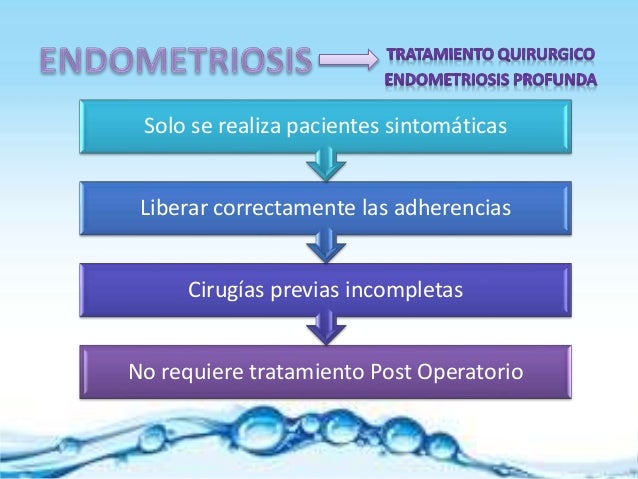 ENDOMETRIOSIS

TRATAMIENTO QUIRURGICO
ENDOMETRIOSIS PROFUNDA

Solo se realiza pacientes sintomáticas

Liberar correctamente las adherencias

Cirugías previas incompletas

No requiere tratamiento Post Operatorio